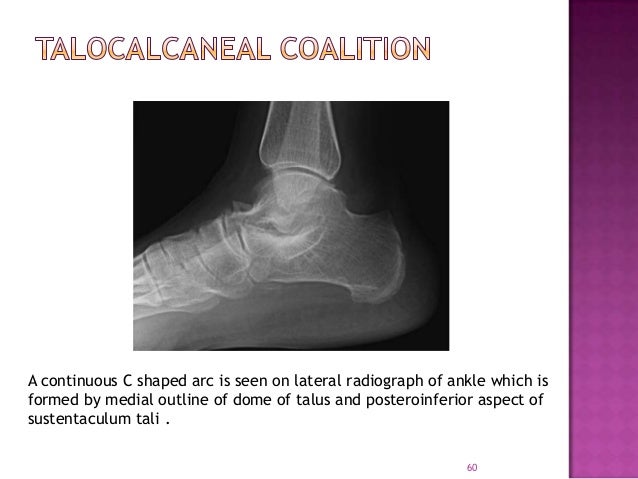 TALOCALCANEAL COALITION

A continuous C shaped arc is seen on lateral radiograph of ankle which is formed by medial outline of dome of talus and posteroinferior aspect of sustentaculum tali .

60